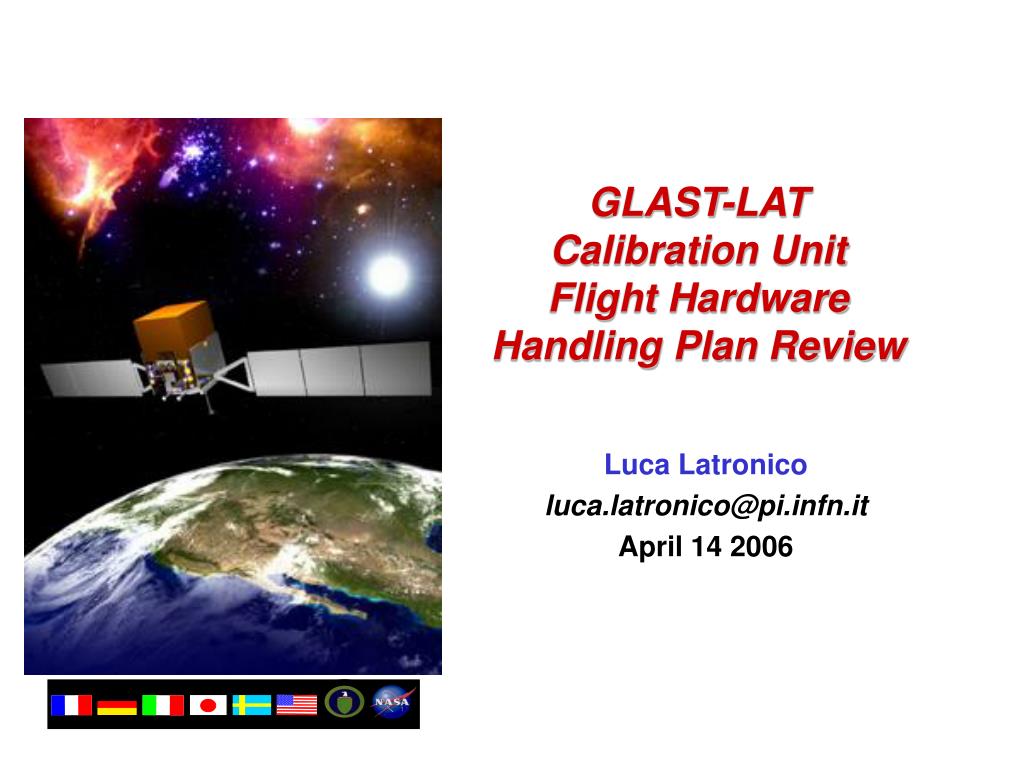 GLAST-LAT
Calibration Unit
Flight Hardware
Handling Plan Review

Luca Latronico
luca.latronico@pi.infn.it
April 14 2006

NASA